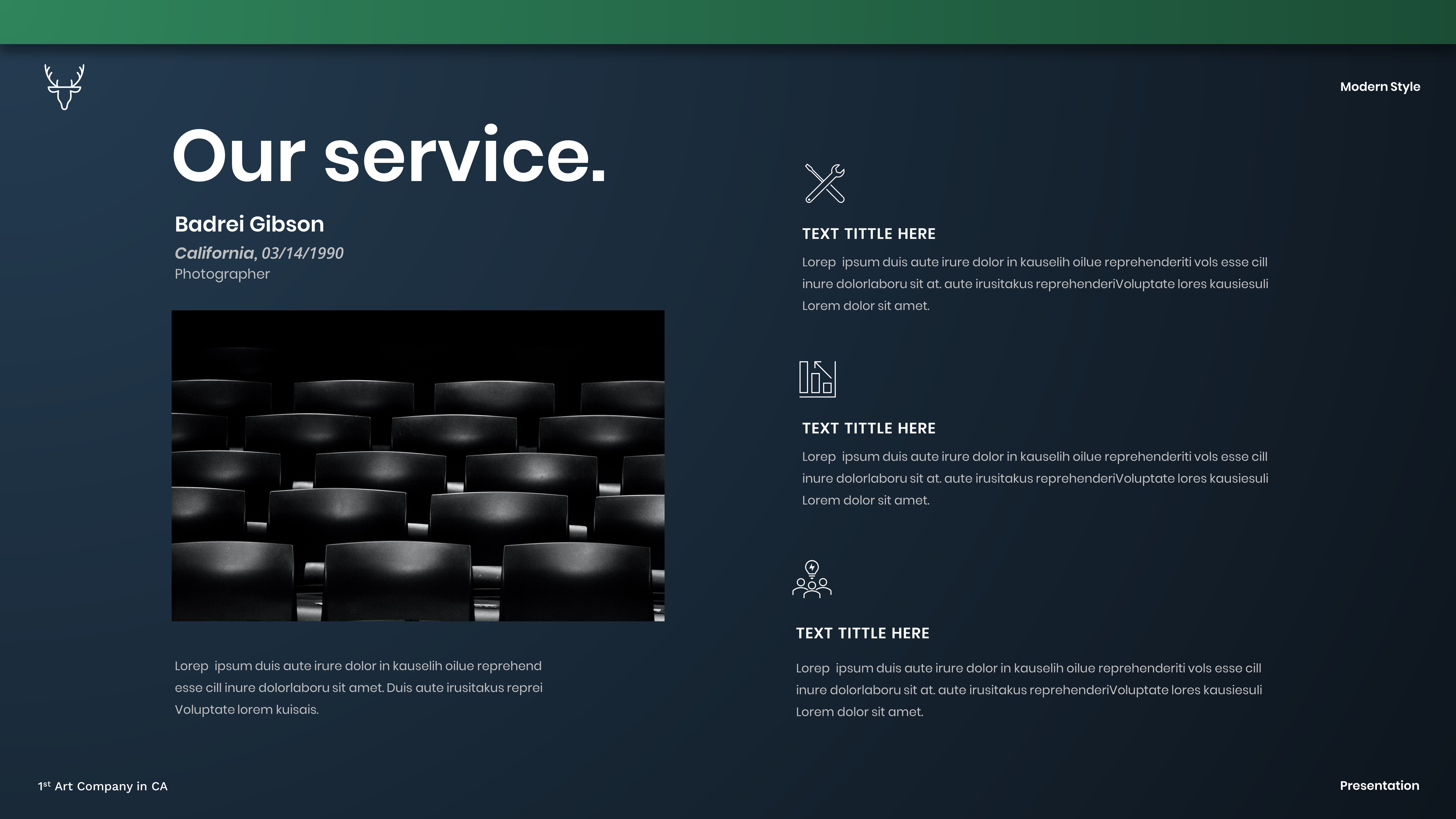 Modern Style

Our service.

Badrei Gibson

California, 03/14/1990
Photographer

Lorep ipsum duis aute irure dolor in kauselih oilue reprehend esse cill inure dolorlaboru sit amet. Duis aute irusitakus reprei Voluptate lorem kuisais.

TEXT TITTLE HERE

Lorep ipsum duis aute irure dolor in kauselih oilue reprehenderiti vols esse cill inure dolorlaboru sit at. aute irusitakus reprehenderiVoluptate lores kausiesuli Lorem dolor sit amet.

TEXT TITTLE HERE

Lorep ipsum duis aute irure dolor in kauselih oilue reprehenderiti vols esse cill inure dolorlaboru sit at. aute irusitakus reprehenderiVoluptate lores kausiesuli Lorem dolor sit amet.

TEXT TITTLE HERE

Lorep ipsum duis aute irure dolor in kauselih oilue reprehenderiti vols esse cill inure dolorlaboru sit at. aute irusitakus reprehenderiVoluptate lores kausiesuli Lorem dolor sit amet.

1$^{st}$ Art Company in CA

Presentation